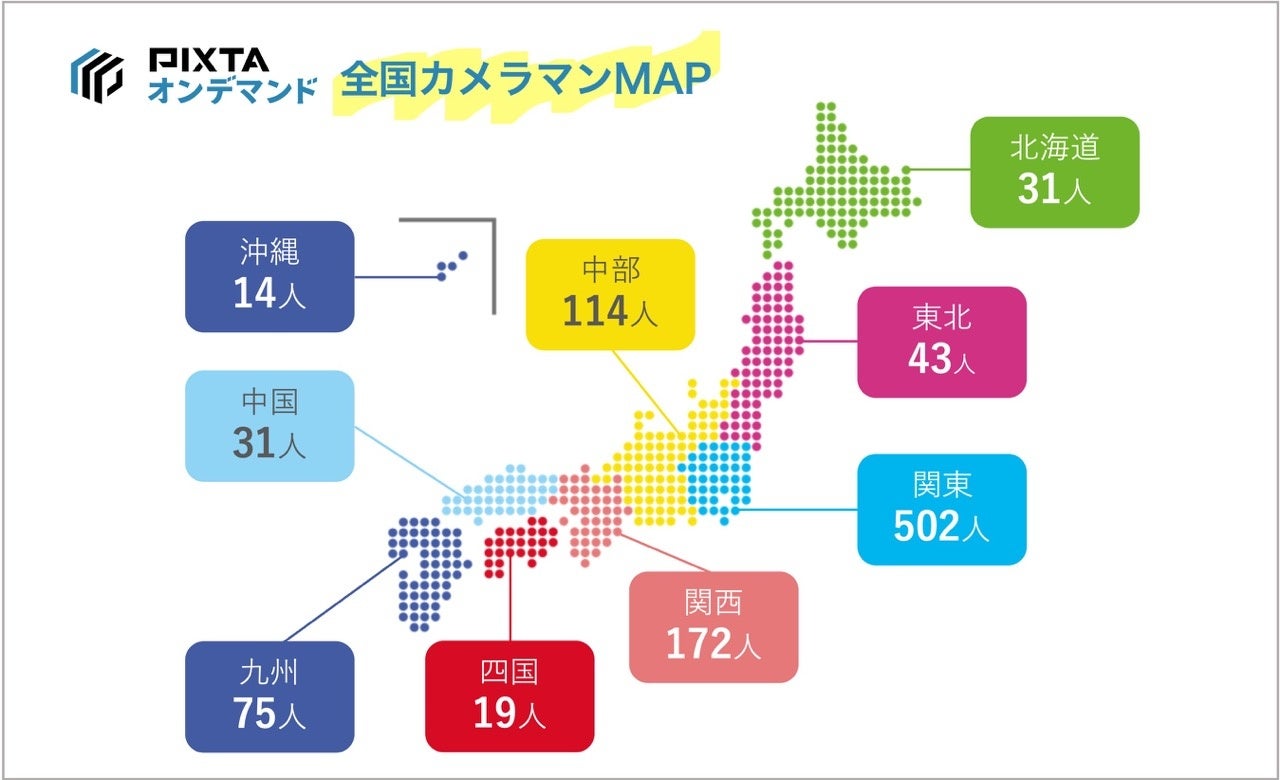 PIXTA
オンデマンド

全国カメラマンMAP

北海道
31人

沖縄
14人

中部
114人

東北
43人

中国
31人

関東
502人

関西
172人

九州
75人

四国
19人